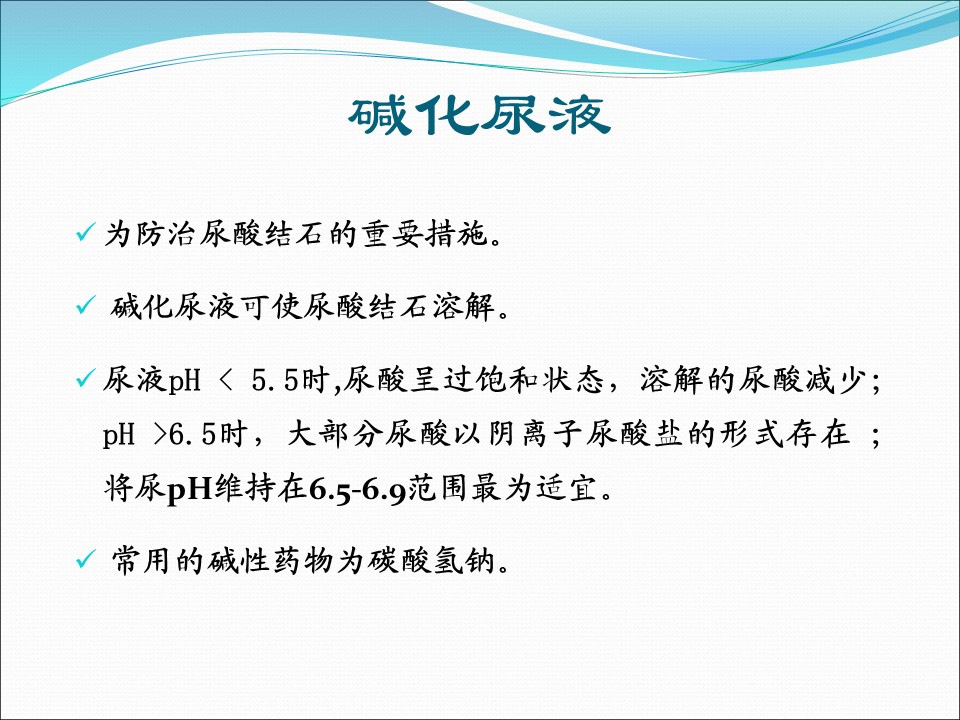 碱化尿液

✓ 为防治尿酸结石的重要措施。

✓ 碱化尿液可使尿酸结石溶解。

✓ 尿液pH ＜ 5.5时,尿酸呈过饱和状态，溶解的尿酸减少；pH ＞6.5时，大部分尿酸以阴离子尿酸盐的形式存在 ；将尿pH维持在6.5-6.9范围最为适宜。

✓ 常用的碱性药物为碳酸氢钠。